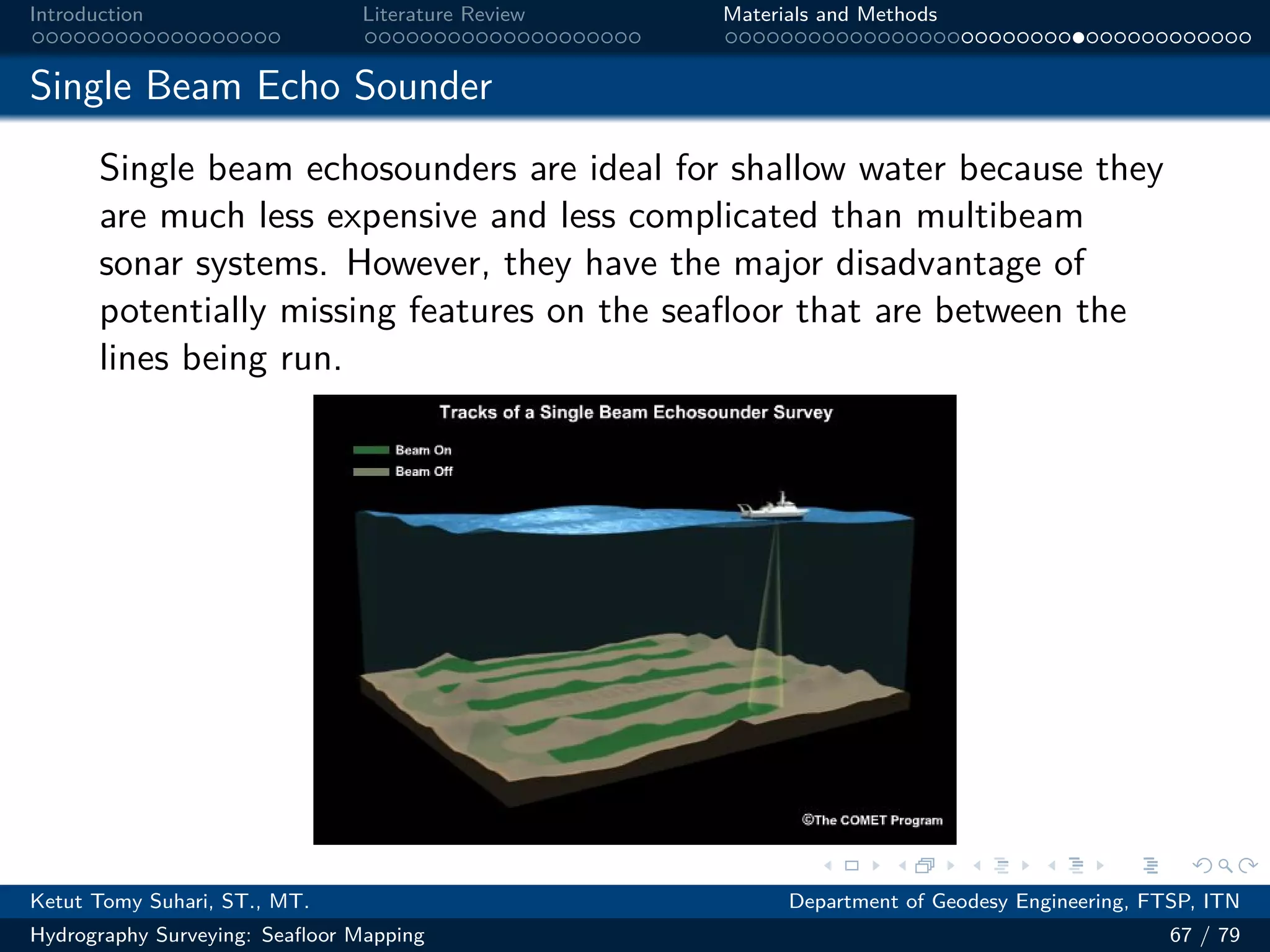 Introduction Literature Review Materials and Methods

Single Beam Echo Sounder

Single beam echosounders are ideal for shallow water because they are much less expensive and less complicated than multibeam sonar systems. However, they have the major disadvantage of potentially missing features on the seafloor that are between the lines being run.

Tracks of a Single Beam Echosounder Survey

Beam On

Beam Off

©The COMET Program

Ketut Tomy Suhari, ST., MT. Department of Geodesy Engineering, FTSP, ITN

Hydrography Surveying: Seafloor Mapping 67 / 79